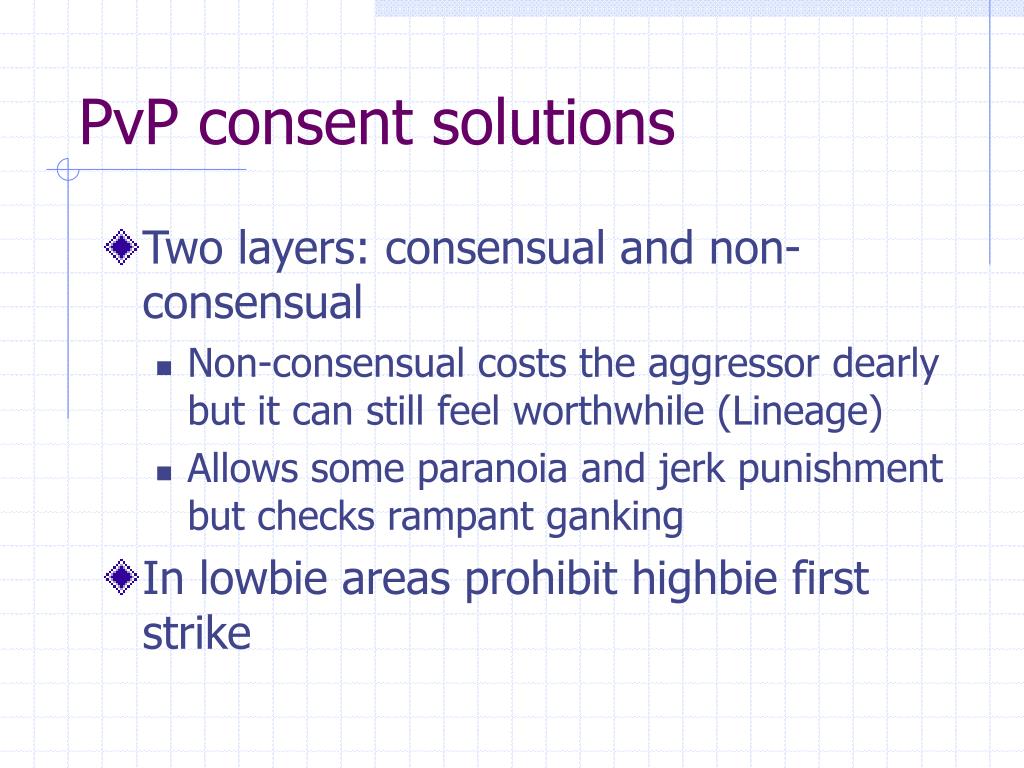 PvP consent solutions

Two layers: consensual and non-consensual

Non-consensual costs the aggressor dearly but it can still feel worthwhile (Lineage)

Allows some paranoia and jerk punishment but checks rampant ganking

In lowbie areas prohibit highbie first strike